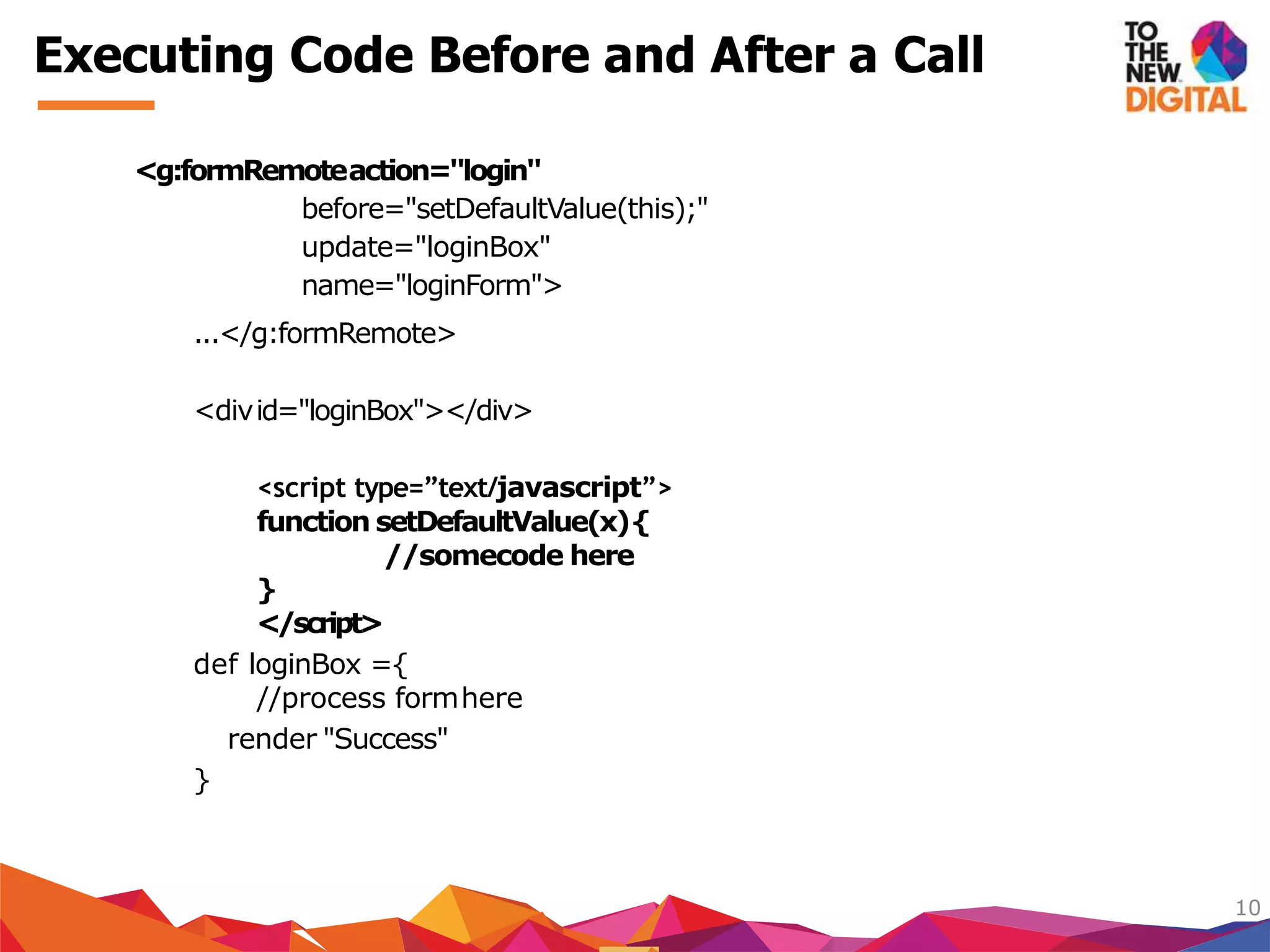 Executing Code Before and After a Call

TO THE NEW DIGITAL

<g:formRemote action="login"
before="setDefaultValue(this);"
update="loginBox"
name="loginForm">

...</g:formRemote>

<div id="loginBox"></div>

<script type=”text/javascript”>
function setDefaultValue(x){
//somecode here
}
</script>
def loginBox ={
//process form here
render "Success"
}

10